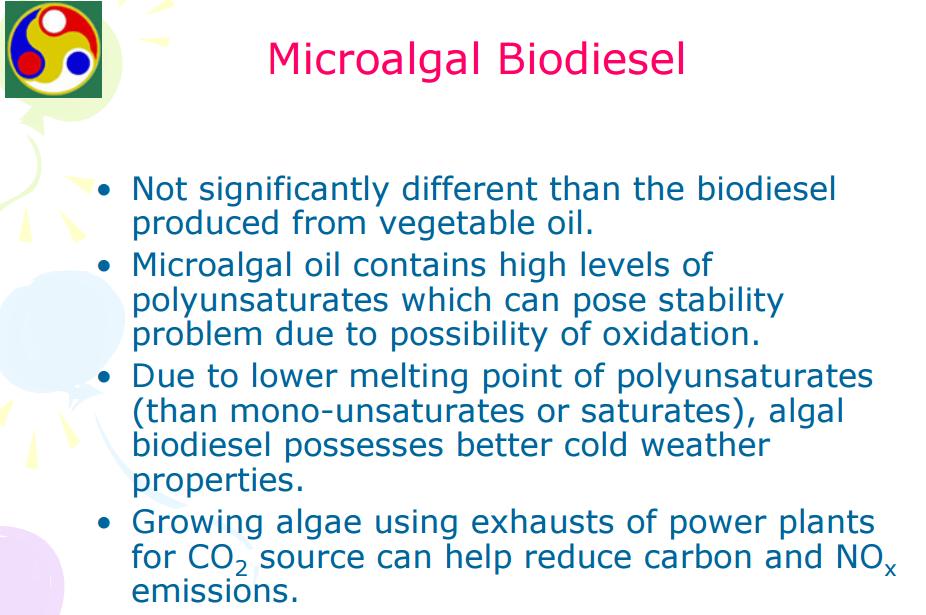 Microalgal Biodiesel

• Not significantly different than the biodiesel produced from vegetable oil.
• Microalgal oil contains high levels of polyunsaturates which can pose stability problem due to possibility of oxidation.
• Due to lower melting point of polyunsaturates (than mono-unsaturates or saturates), algal biodiesel possesses better cold weather properties.
• Growing algae using exhausts of power plants for $CO_2$ source can help reduce carbon and $NO_x$ emissions.